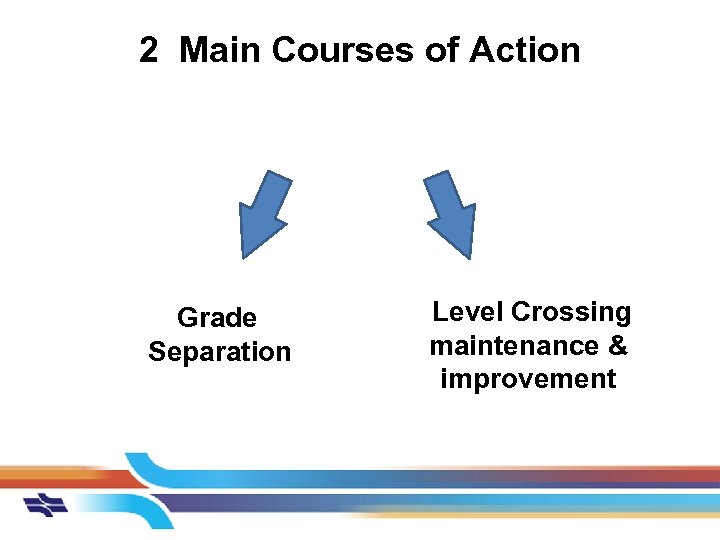 2 Main Courses of Action

Grade Separation

Level Crossing maintenance & improvement